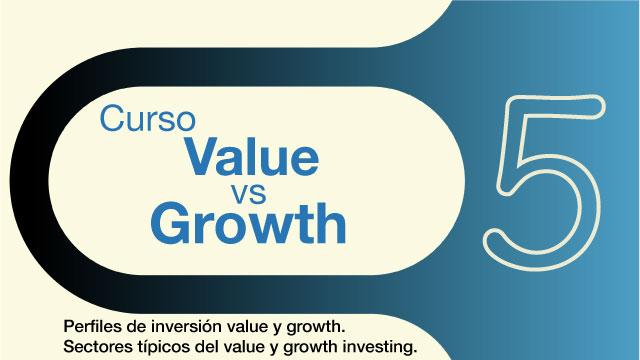 Curso
Value
vs
Growth

5

Perfiles de inversión value y growth.
Sectores típicos del value y growth investing.